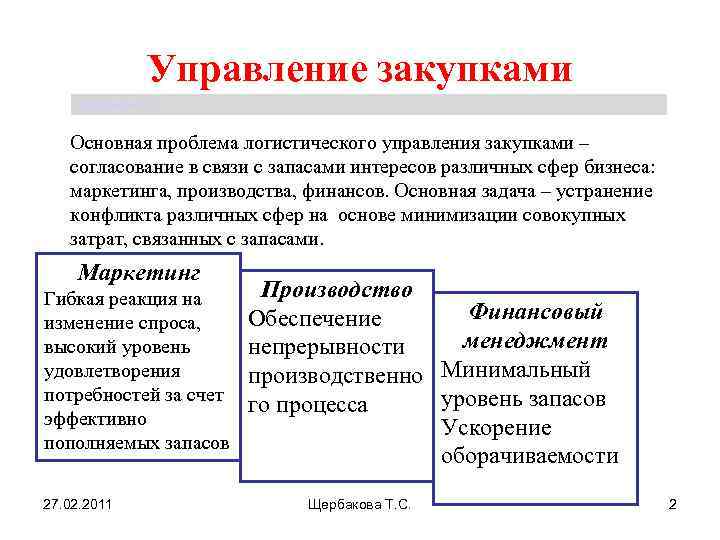 Управление закупками

Основная проблема логистического управления закупками – согласование в связи с запасами интересов различных сфер бизнеса: маркетинга, производства, финансов. Основная задача – устранение конфликта различных сфер на основе минимизации совокупных затрат, связанных с запасами.

Маркетинг
Гибкая реакция на изменение спроса, высокий уровень удовлетворения потребностей за счет эффективно пополняемых запасов

Производство
Обеспечение непрерывности производственного процесса

Финансовый менеджмент
Минимальный уровень запасов
Ускорение оборачиваемости

27.02.2011

Щербакова Т.С.

2